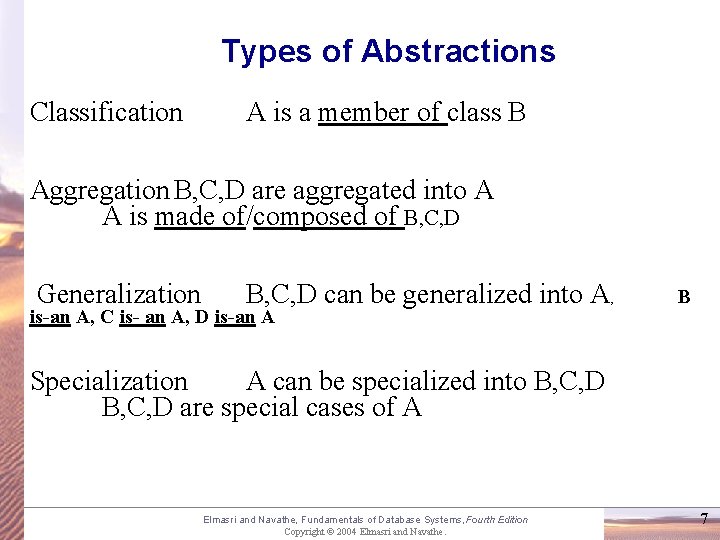 Types of Abstractions

Classification A is a member of class B

Aggregation B,C,D are aggregated into A
A is made of/composed of B,C,D

Generalization B,C,D can be generalized into A, B is-an A, C is- an A, D is-an A

Specialization A can be specialized into B,C,D
B,C,D are special cases of A

Elmasri and Navathe, Fundamentals of Database Systems, Fourth Edition
Copyright © 2004 Elmasri and Navathe.

7